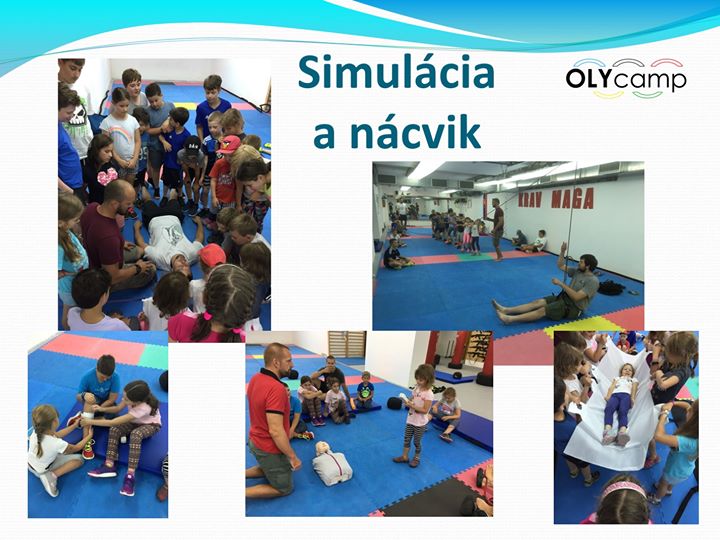 Simulácia a nácvik

OLYcamp

KRAV MAGA